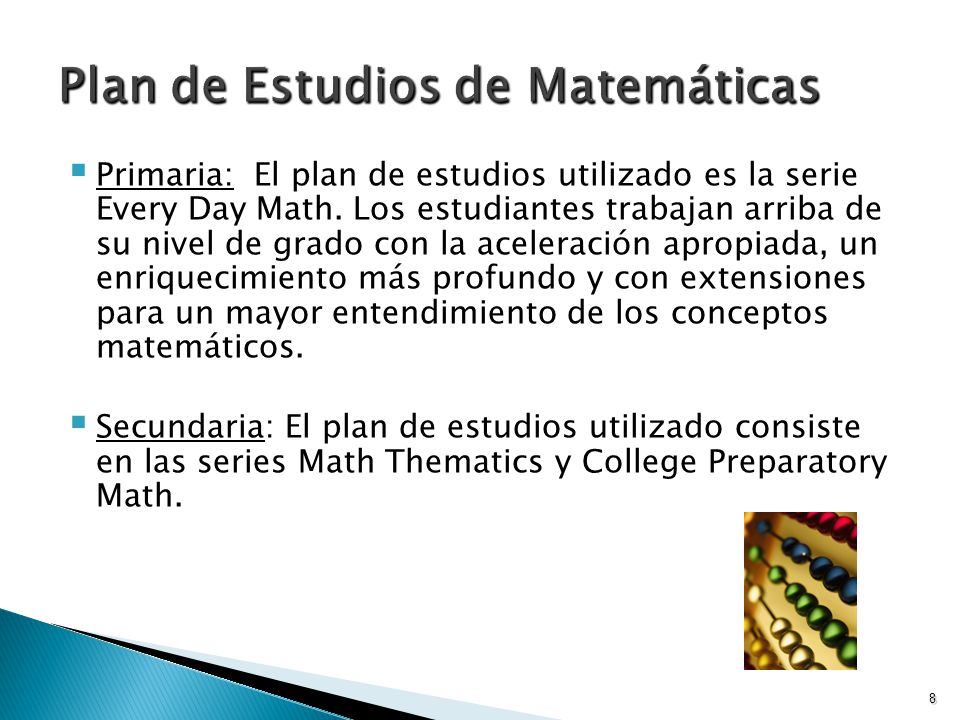 Plan de Estudios de Matemáticas

Primaria: El plan de estudios utilizado es la serie Every Day Math. Los estudiantes trabajan arriba de su nivel de grado con la aceleración apropiada, un enriquecimiento más profundo y con extensiones para un mayor entendimiento de los conceptos matemáticos.

Secundaria: El plan de estudios utilizado consiste en las series Math Thematics y College Preparatory Math.

8